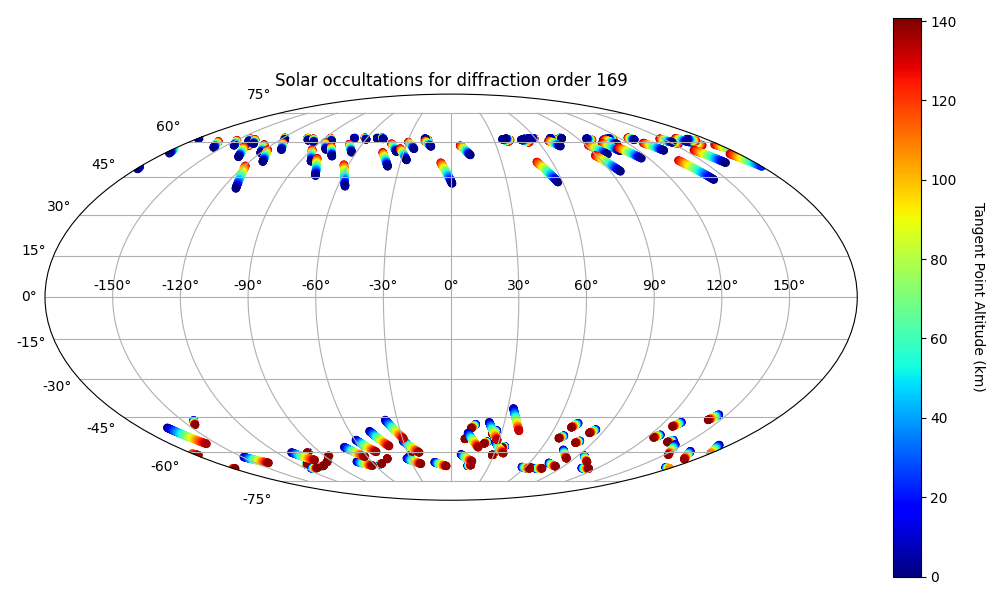 Solar occultations for diffraction order 169

75°
60°
45°
30°
15°
0°
-15°
-30°
-45°
-60°
-75°

-150° -120° -90° -60° -30° 0° 30° 60° 90° 120° 150°

140
120
100
80
60
40
20
0

Tangent Point Altitude (km)